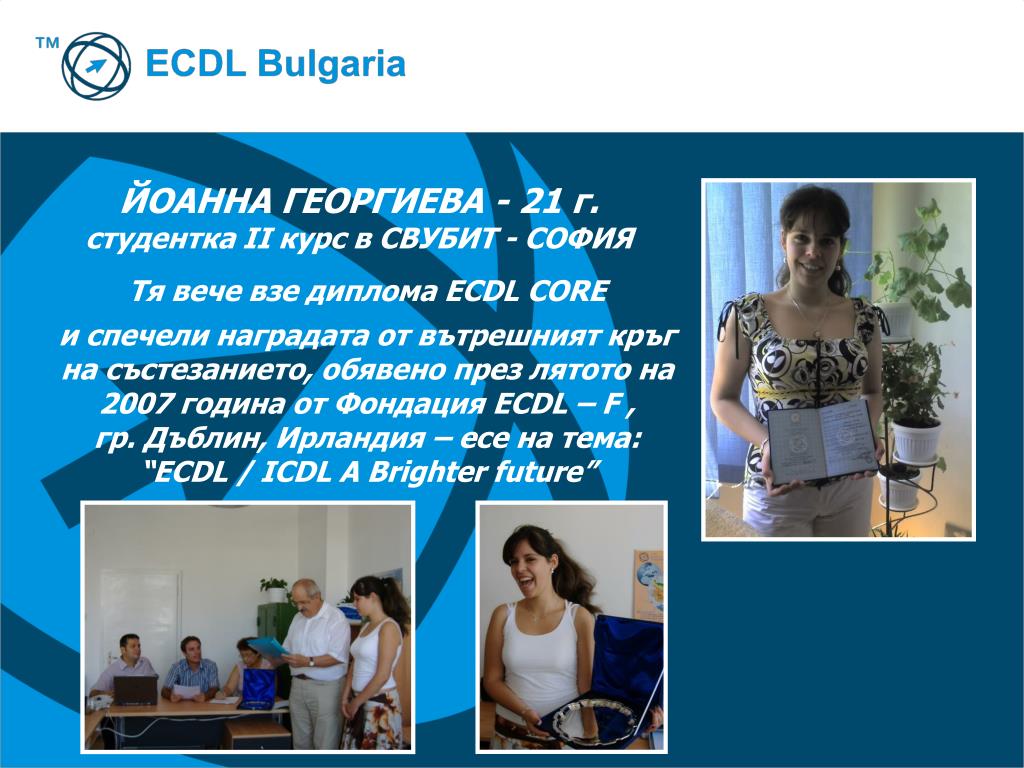 TM ECDL Bulgaria

ЙОАННА ГЕОРГИЕВА - 21 г.
студентка II курс в СВУБИТ - СОФИЯ

Тя вече взе диплома ECDL CORE

и спечели наградата от вътрешният кръг на състезанието, обявено през лятото на 2007 година от Фондация ECDL – F , гр. Дъблин, Ирландия – есе на тема: “ECDL / ICDL A Brighter future”